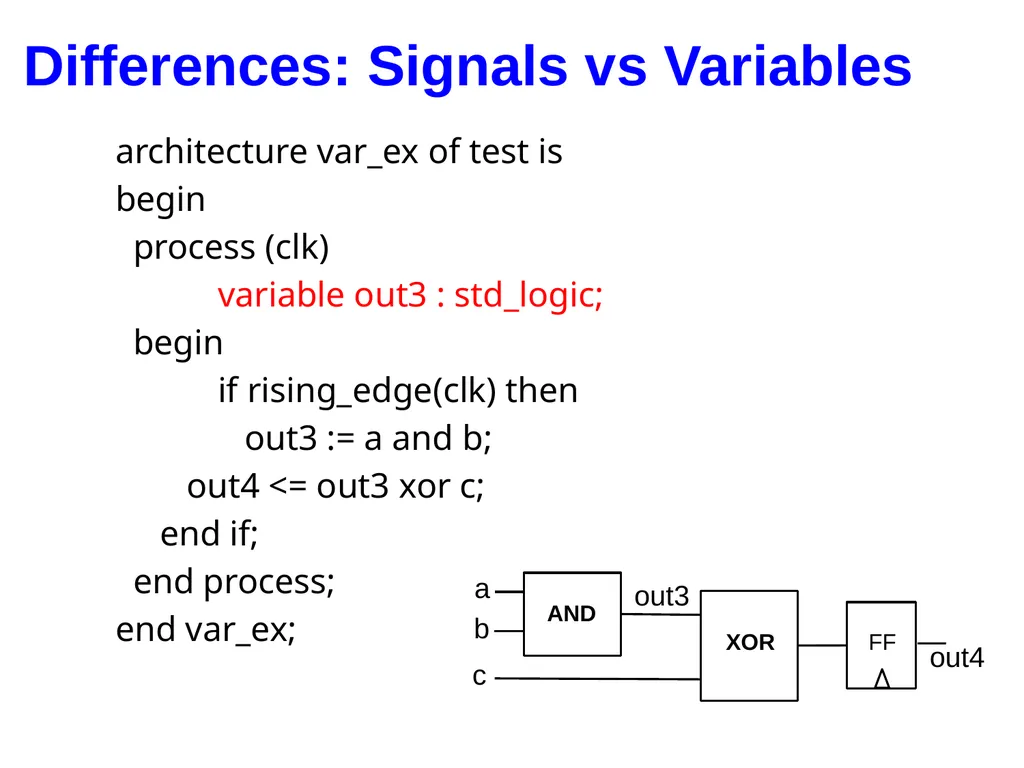 Differences: Signals vs Variables

architecture var_ex of test is
begin
process (clk)
variable out3 : std_logic;
begin
if rising_edge(clk) then
out3 := a and b;
out4 <= out3 xor c;
end if;
end process;
end var_ex;

a
b
c
AND
out3
XOR
FF
out4